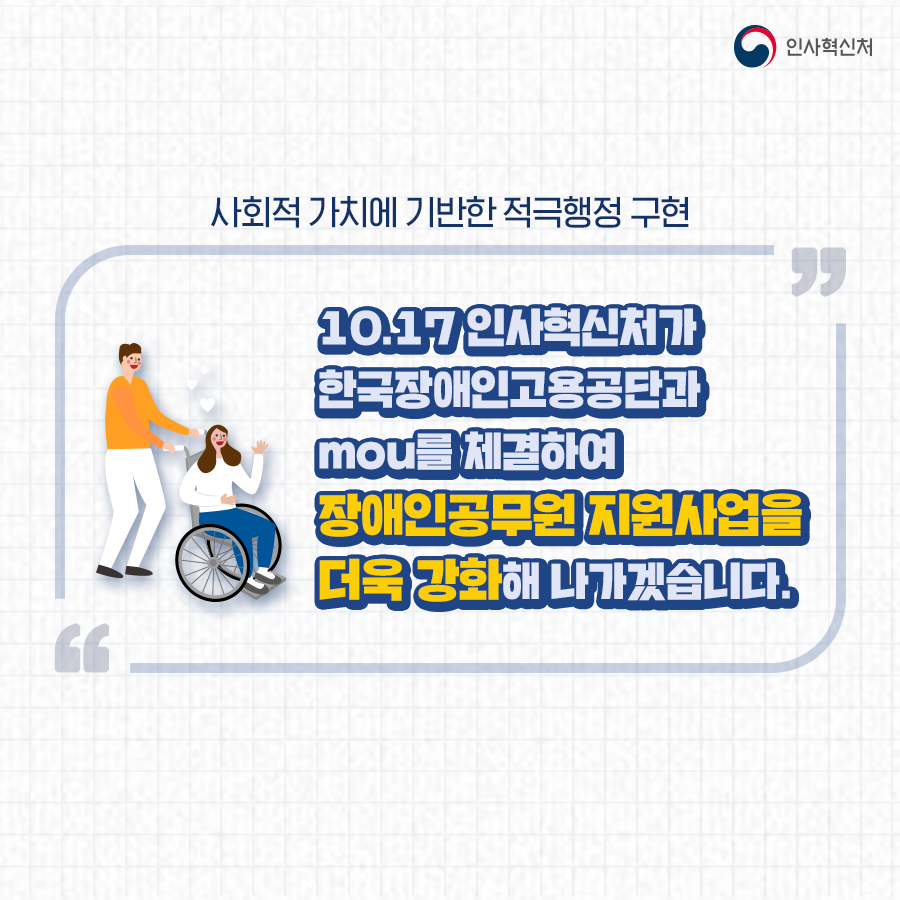 인사혁신처

사회적 가치에 기반한 적극행정 구현

10.17 인사혁신처가 한국장애인고용공단과 mou를 체결하여 장애인공무원 지원사업을 더욱 강화해 나가겠습니다.